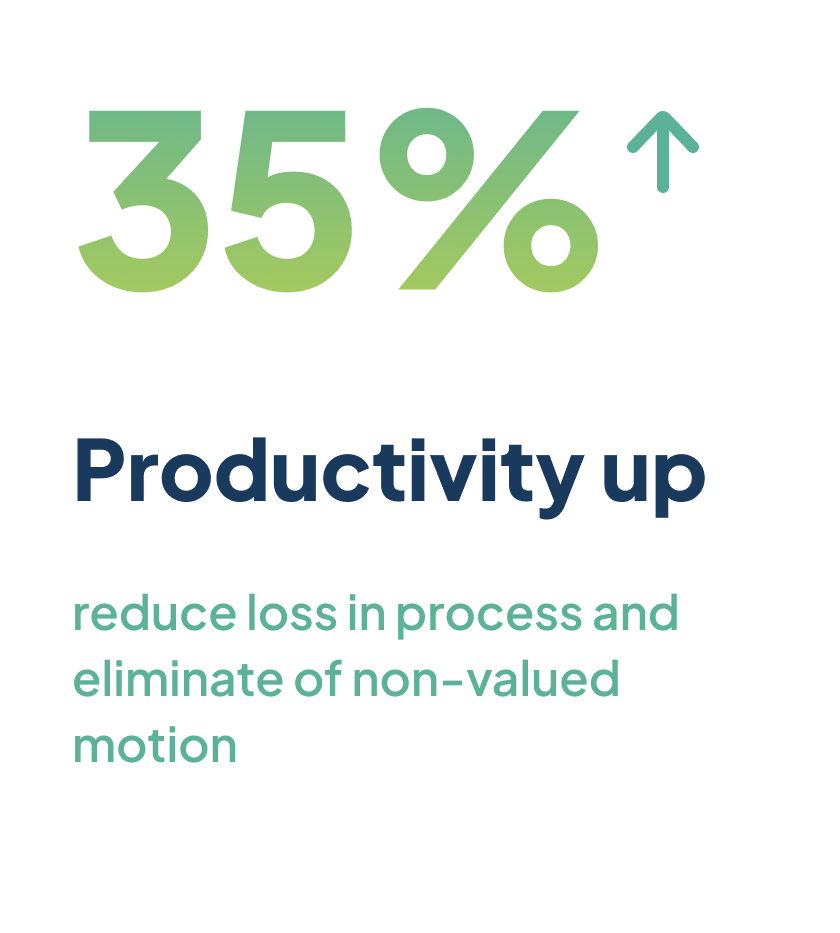 35% ↑

Productivity up

reduce loss in process and eliminate of non-valued motion